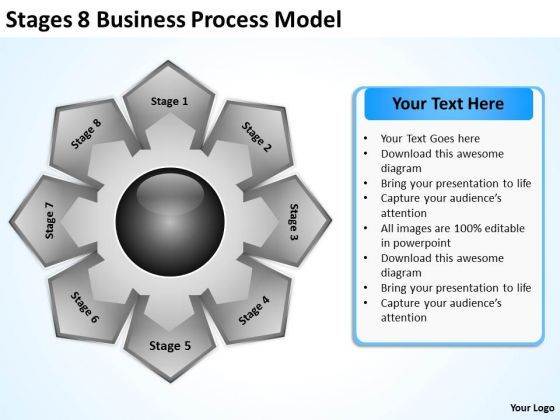 Stages 8 Business Process Model

Stage 1
Stage 2
Stage 3
Stage 4
Stage 5
Stage 6
Stage 7
Stage 8

Your Text Here

- Your Text Goes here
- Download this awesome diagram
- Bring your presentation to life
- Capture your audience's attention
- All images are 100% editable in powerpoint
- Download this awesome diagram
- Bring your presentation to life
- Capture your audience's attention

Your Logo